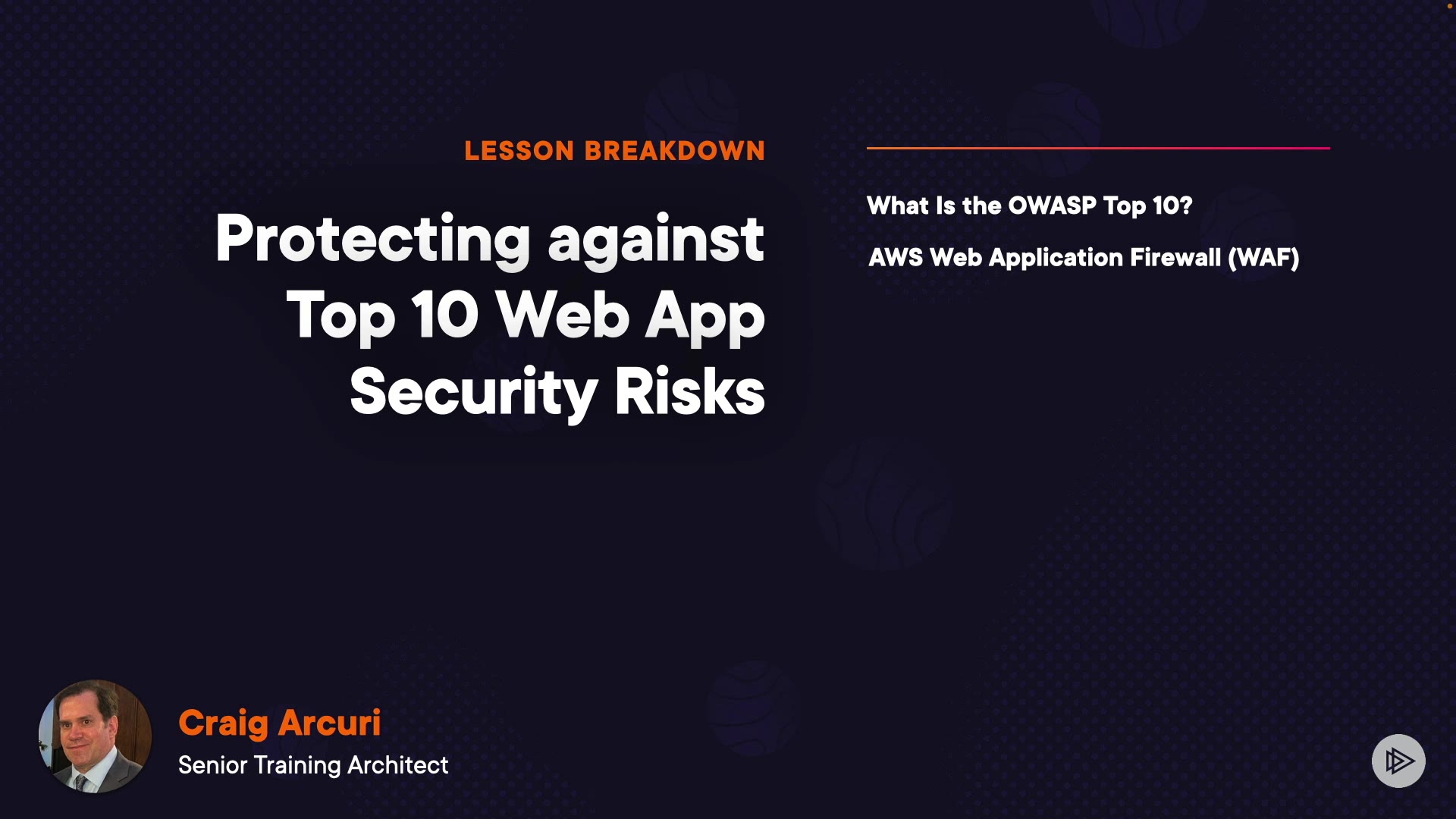 LESSON BREAKDOWN

Protecting against Top 10 Web App Security Risks

What Is the OWASP Top 10?

AWS Web Application Firewall (WAF)

Craig Arcuri
Senior Training Architect